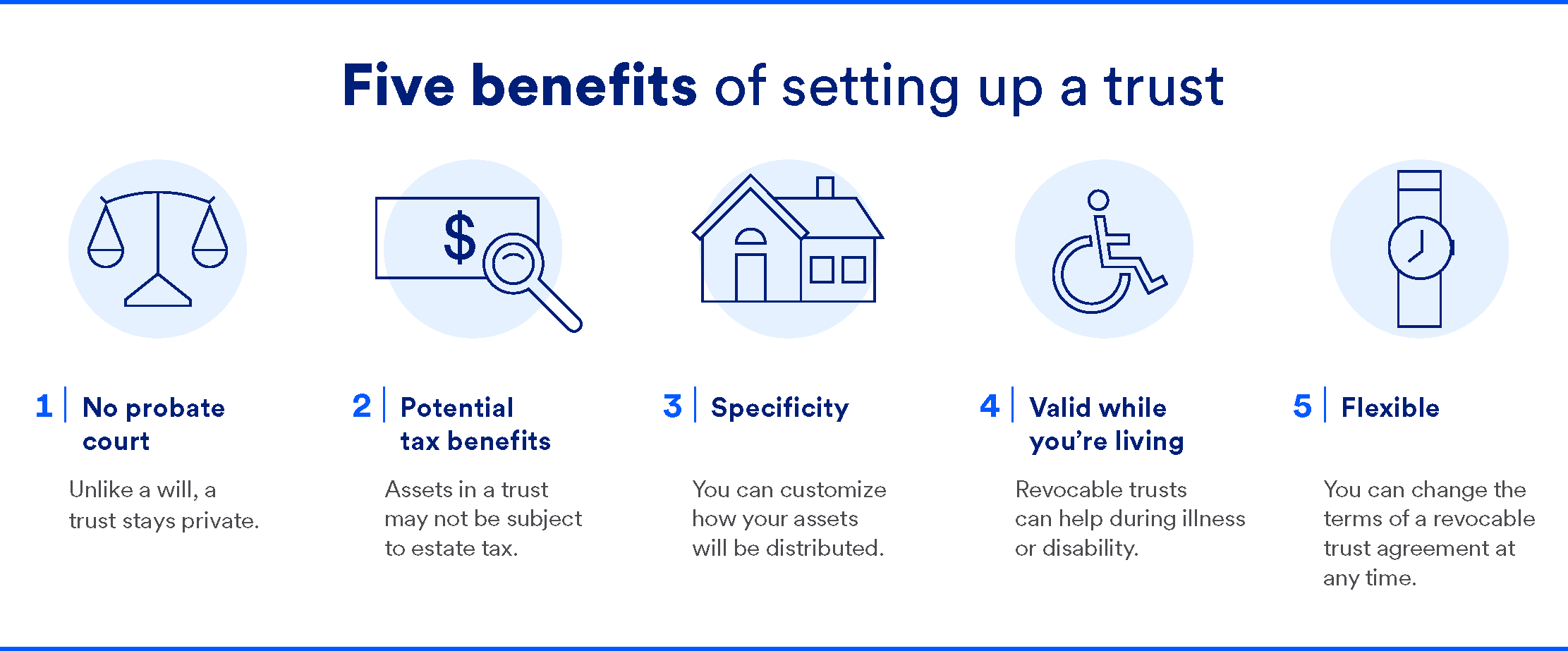 Five benefits of setting up a trust

$

1 | No probate court

Unlike a will, a trust stays private.

2 | Potential tax benefits

Assets in a trust may not be subject to estate tax.

3 | Specificity

You can customize how your assets will be distributed.

4 | Valid while you're living

Revocable trusts can help during illness or disability.

5 | Flexible

You can change the terms of a revocable trust agreement at any time.